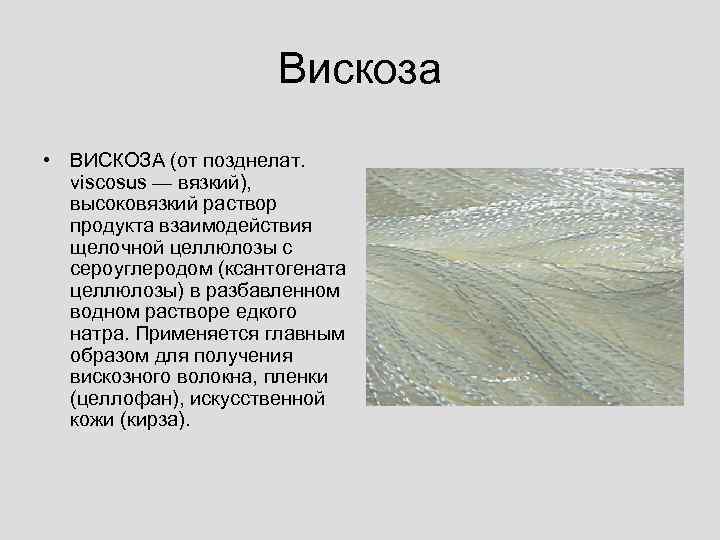 Вискоза

• ВИСКОЗА (от позднелат. viscosus — вязкий), высоковязкий раствор продукта взаимодействия щелочной целлюлозы с сероуглеродом (ксантогената целлюлозы) в разбавленном водном растворе едкого натра. Применяется главным образом для получения вискозного волокна, пленки (целлофан), искусственной кожи (кирза).